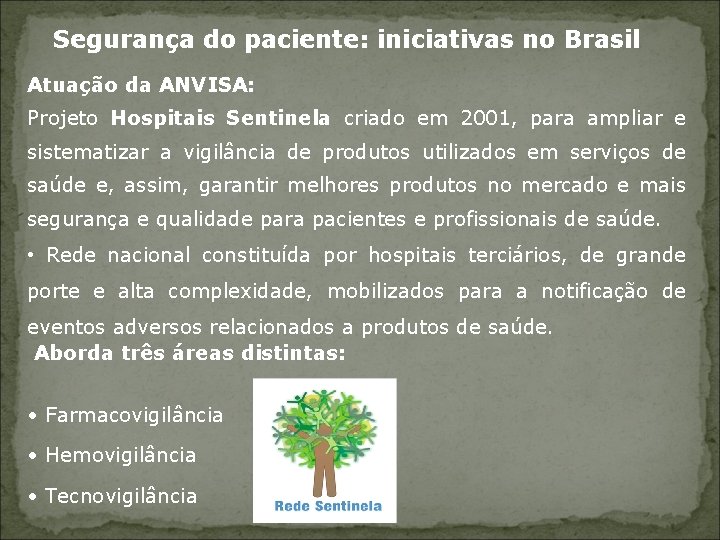 Segurança do paciente: iniciativas no Brasil

Atuação da ANVISA:

Projeto Hospitais Sentinela criado em 2001, para ampliar e sistematizar a vigilância de produtos utilizados em serviços de saúde e, assim, garantir melhores produtos no mercado e mais segurança e qualidade para pacientes e profissionais de saúde.

• Rede nacional constituída por hospitais terciários, de grande porte e alta complexidade, mobilizados para a notificação de eventos adversos relacionados a produtos de saúde.

Aborda três áreas distintas:

• Farmacovigilância

• Hemovigilância

• Tecnovigilância

Rede Sentinela